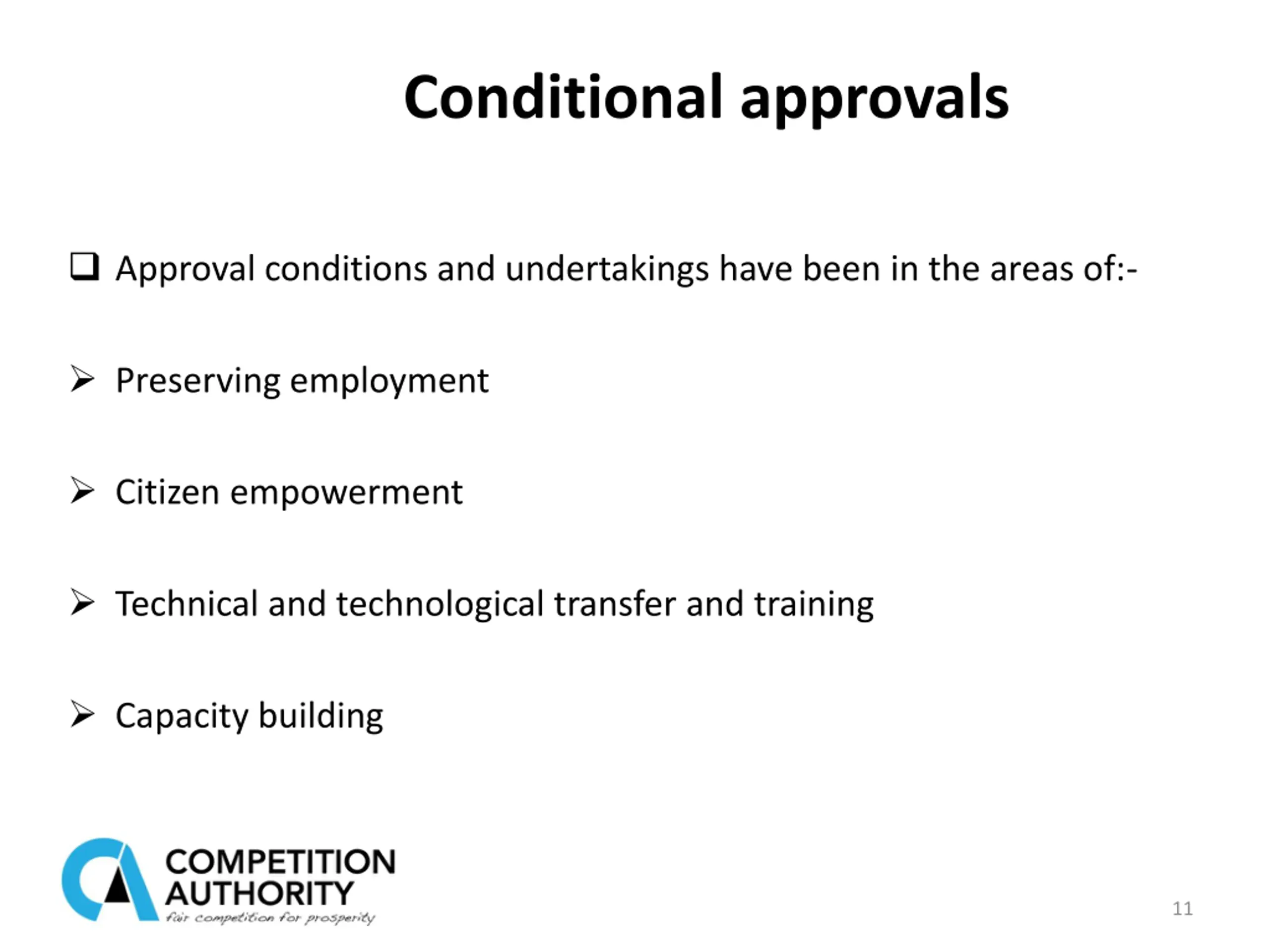 Conditional approvals

❑ Approval conditions and undertakings have been in the areas of:-

➢ Preserving employment

➢ Citizen empowerment

➢ Technical and technological transfer and training

➢ Capacity building

COMPETITION AUTHORITY
fair competition for prosperity

11